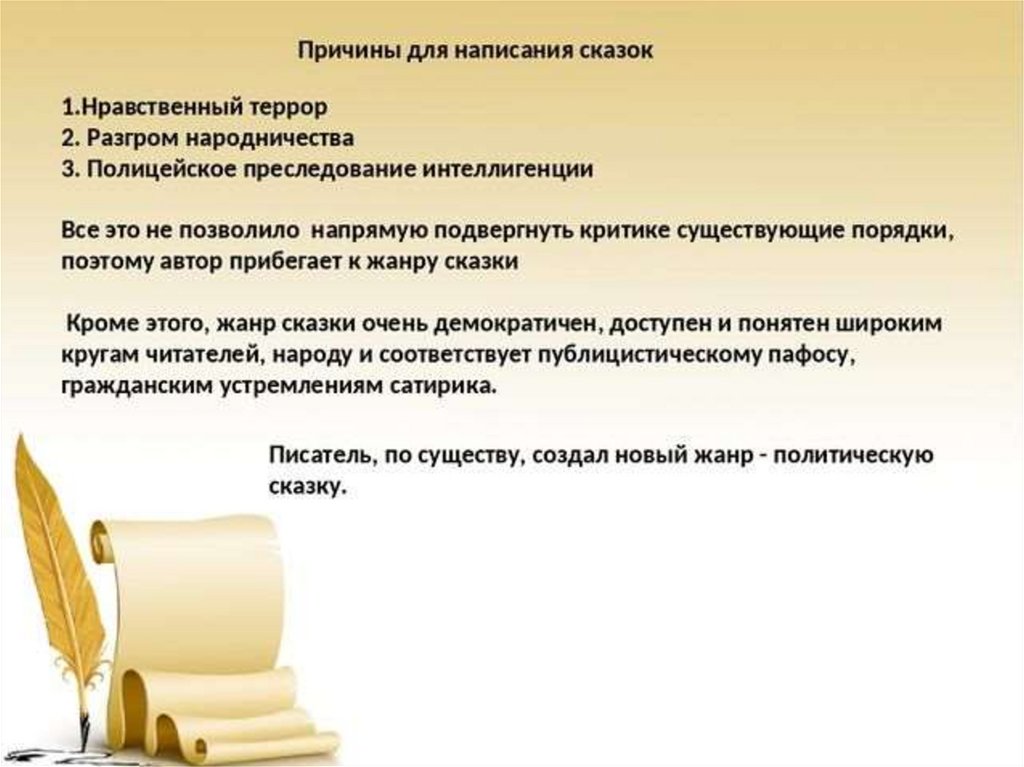 Причины для написания сказок

1.Нравственный террор
2. Разгром народничества
3. Полицейское преследование интеллигенции

Все это не позволило напрямую подвергнуть критике существующие порядки, поэтому автор прибегает к жанру сказки

Кроме этого, жанр сказки очень демократичен, доступен и понятен широким кругам читателей, народу и соответствует публицистическому пафосу, гражданским устремлениям сатирика.

Писатель, по существу, создал новый жанр - политическую сказку.